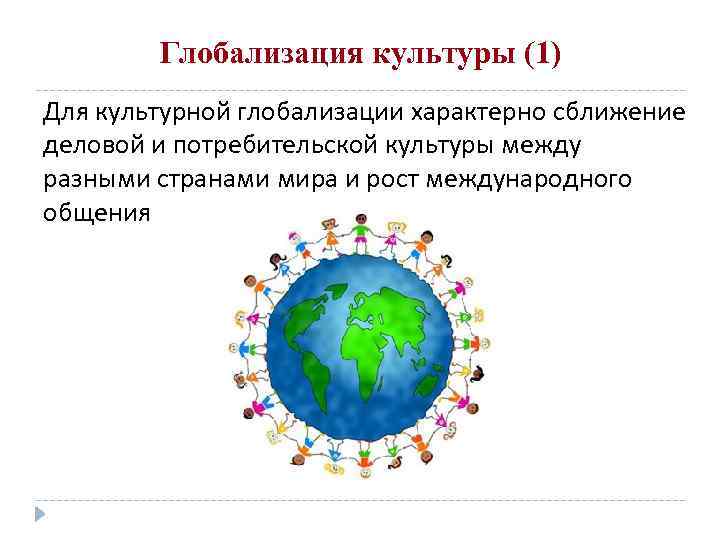 Глобализация культуры (1)

Для культурной глобализации характерно сближение деловой и потребительской культуры между разными странами мира и рост международного общения